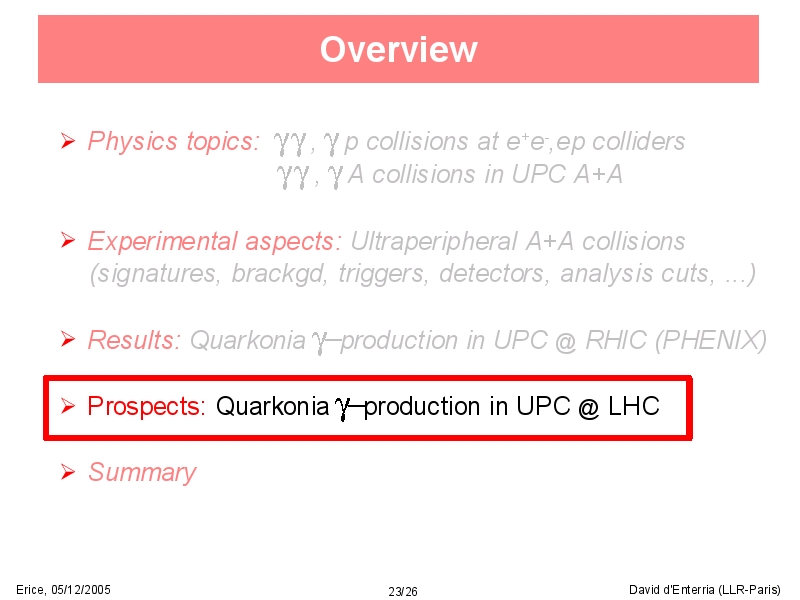 Overview

➢ Physics topics: $\gamma\gamma$, $\gamma$ p collisions at $e^+e^-$,ep colliders
$\gamma\gamma$, $\gamma$ A collisions in UPC A+A

➢ Experimental aspects: Ultraperipheral A+A collisions (signatures, brackgd, triggers, detectors, analysis cuts, ...)

➢ Results: Quarkonia $\gamma$–production in UPC @ RHIC (PHENIX)

➢ Prospects: Quarkonia $\gamma$–production in UPC @ LHC

➢ Summary

Erice, 05/12/2005
23/26
David d'Enterria (LLR-Paris)